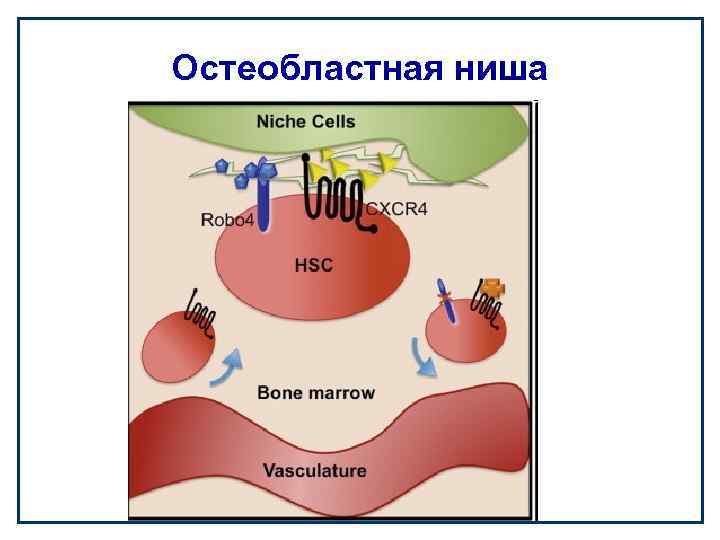 Остеобластная ниша

Niche Cells

Robo4

CXCR4

HSC

Bone marrow

Vasculature